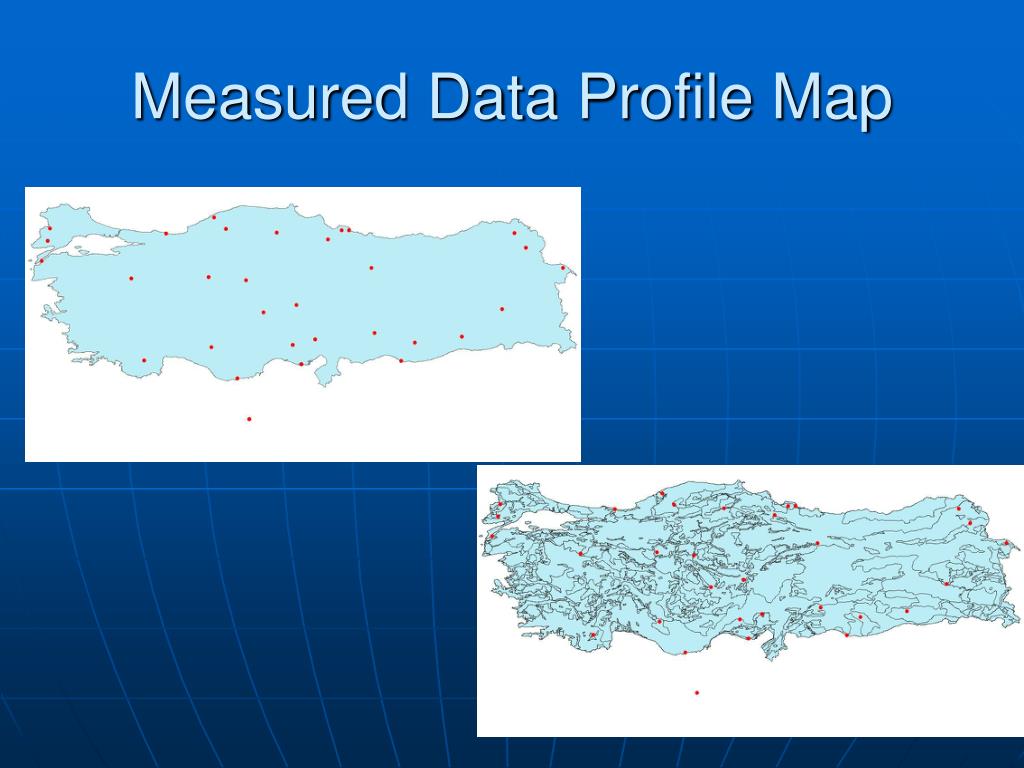 Measured Data Profile Map